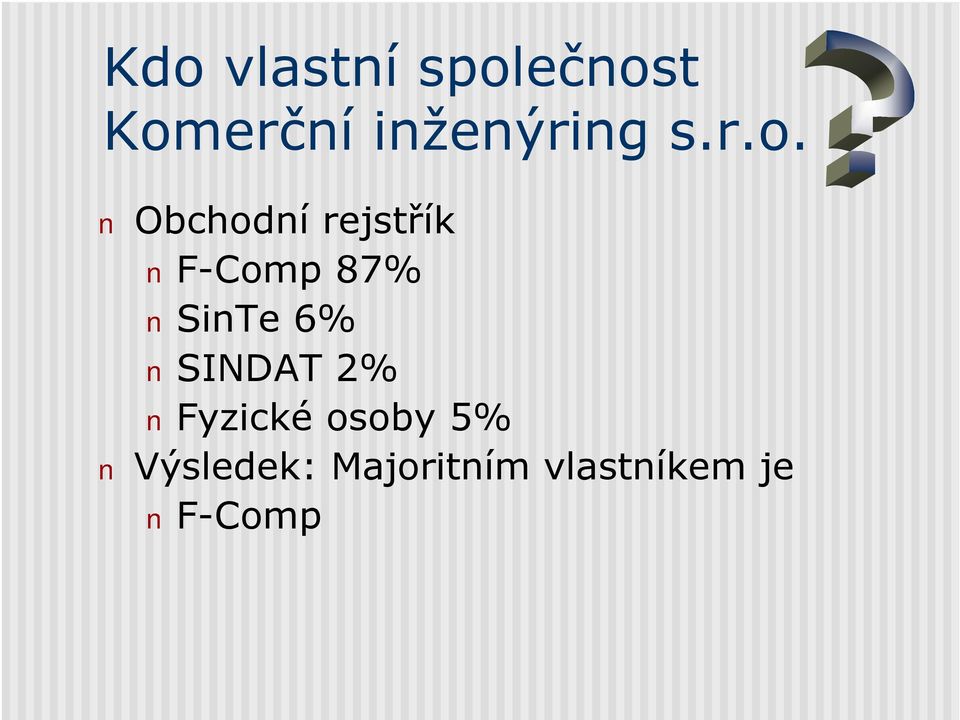 Kdo vlastní společnost Komerční inženýring s.r.o.

n Obchodní rejstřík
n F-Comp 87%
n SinTe 6%
n SINDAT 2%
n Fyzické osoby 5%
n Výsledek: Majoritním vlastníkem je
n F-Comp